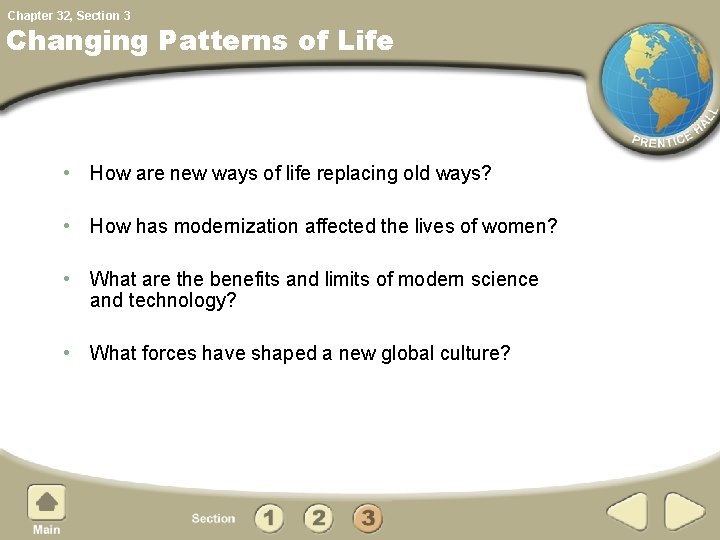 Chapter 32, Section 3
Changing Patterns of Life

PRENTICE HALL

• How are new ways of life replacing old ways?

• How has modernization affected the lives of women?

• What are the benefits and limits of modern science and technology?

• What forces have shaped a new global culture?

Main

Section 1 2 3